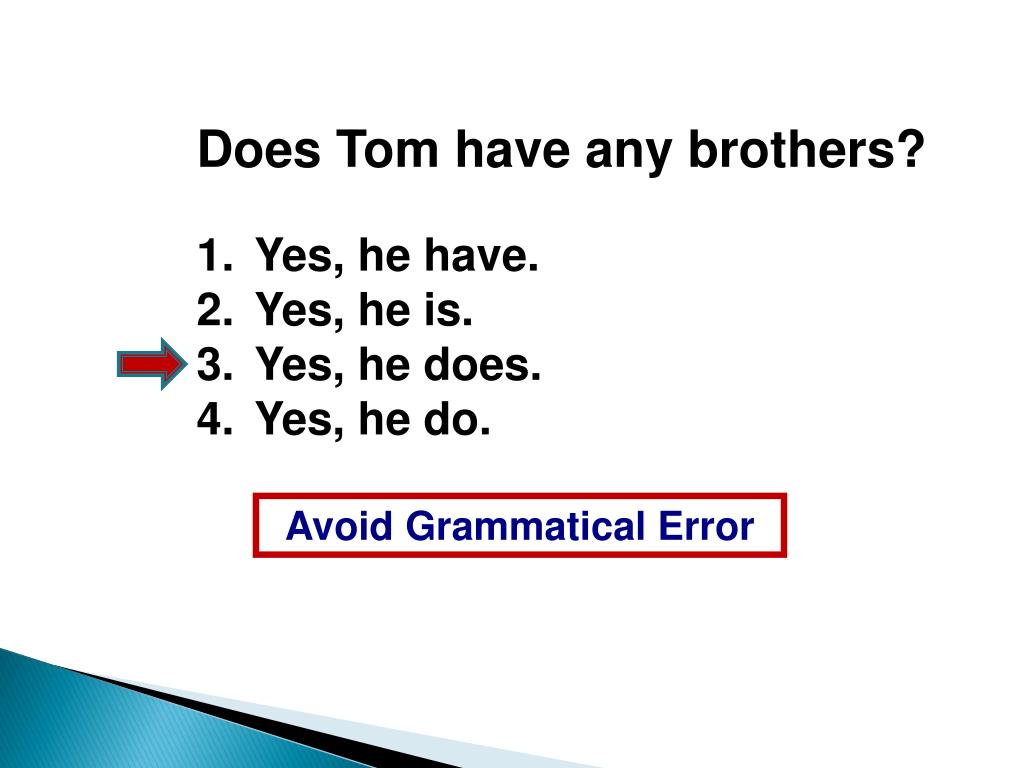 Does Tom have any brothers?

1. Yes, he have.
2. Yes, he is.
3. Yes, he does.
4. Yes, he do.

Avoid Grammatical Error